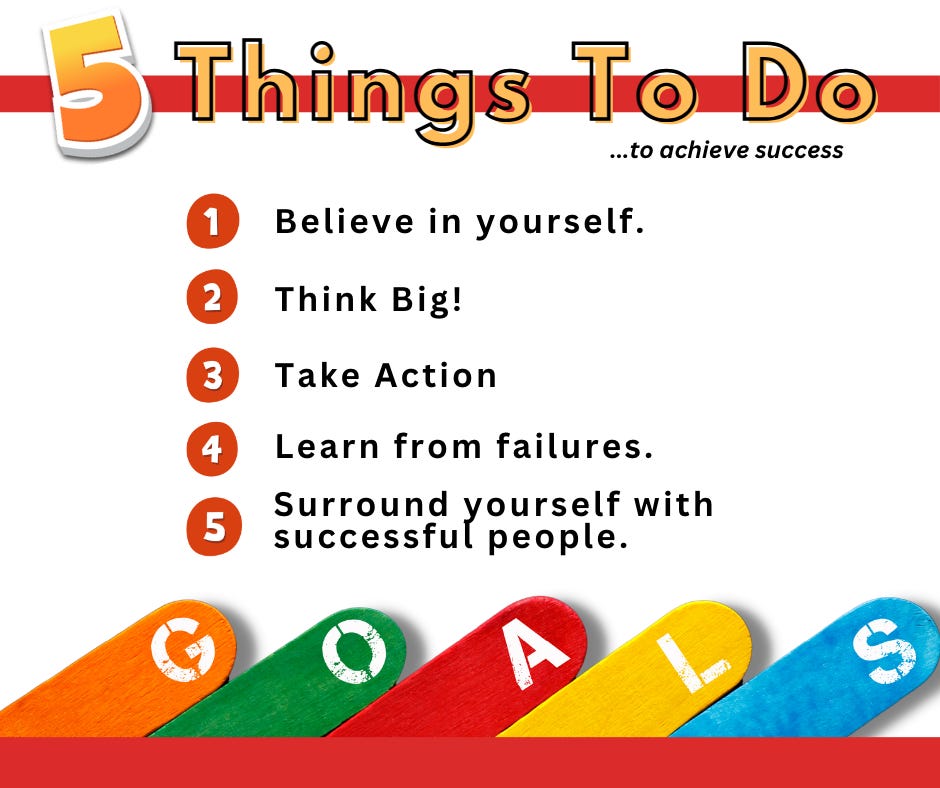 5 Things To Do

...to achieve success

1 Believe in yourself.

2 Think Big!

3 Take Action

4 Learn from failures.

5 Surround yourself with successful people.

G O A L S